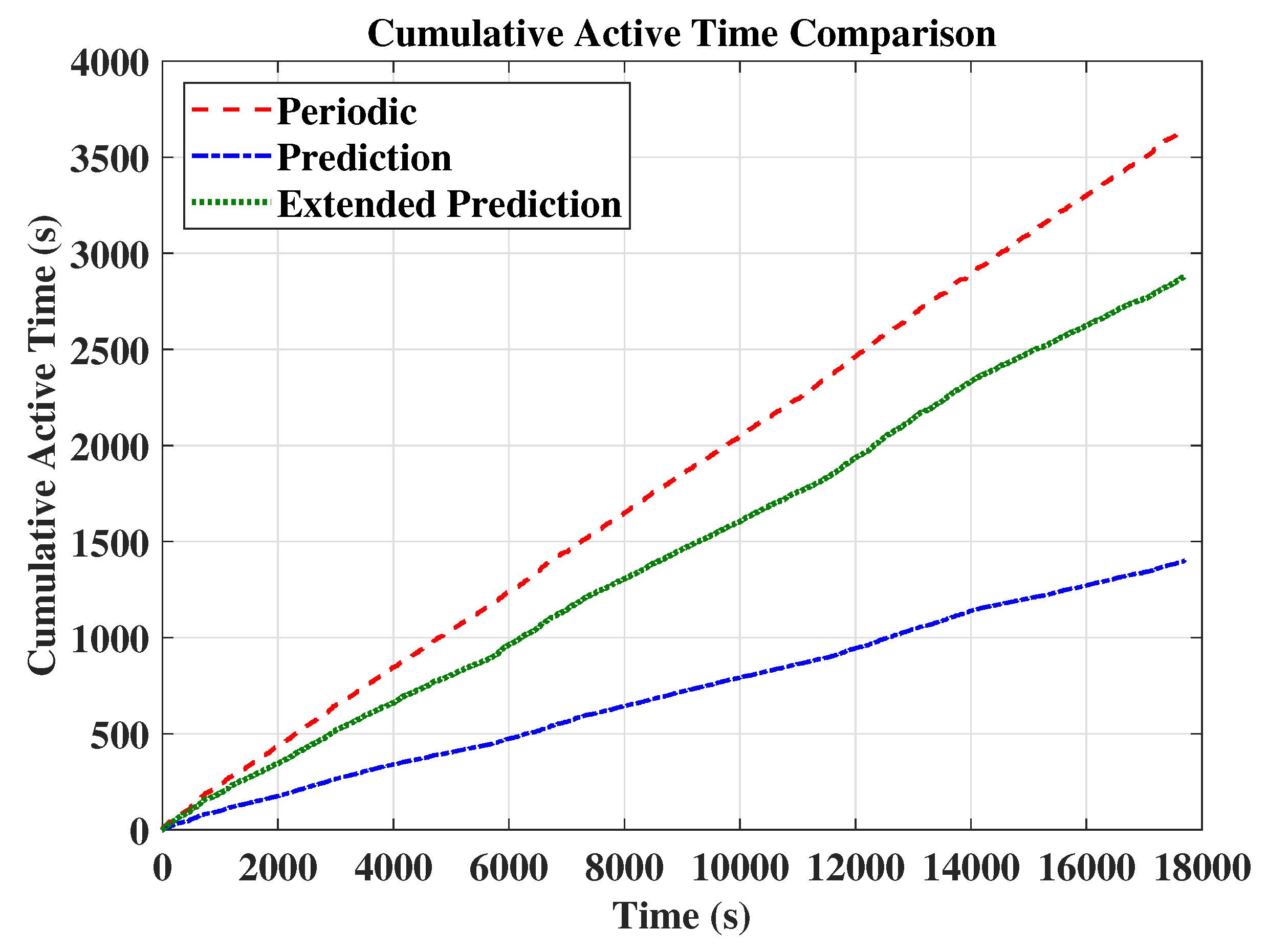 Cumulative Active Time Comparison

Periodic
Prediction
Extended Prediction

Cumulative Active Time (s)

4000
3500
3000
2500
2000
1500
1000
500
0

0
2000
4000
6000
8000
10000
12000
14000
16000
18000

Time (s)